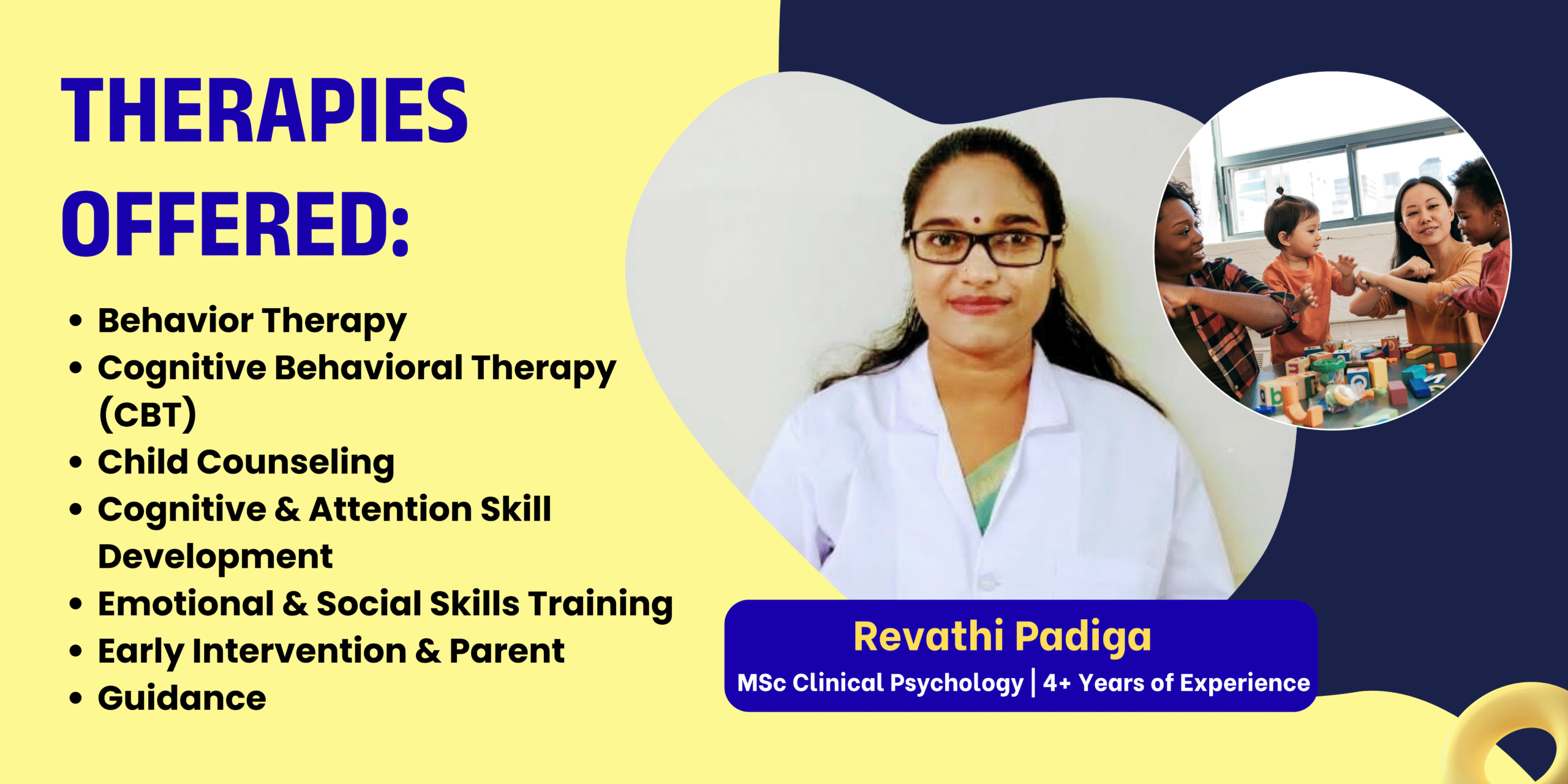 THERAPIES OFFERED:

• Behavior Therapy
• Cognitive Behavioral Therapy (CBT)
• Child Counseling
• Cognitive & Attention Skill Development
• Emotional & Social Skills Training
• Early Intervention & Parent
• Guidance

Revathi Padiga
MSc Clinical Psychology | 4+ Years of Experience